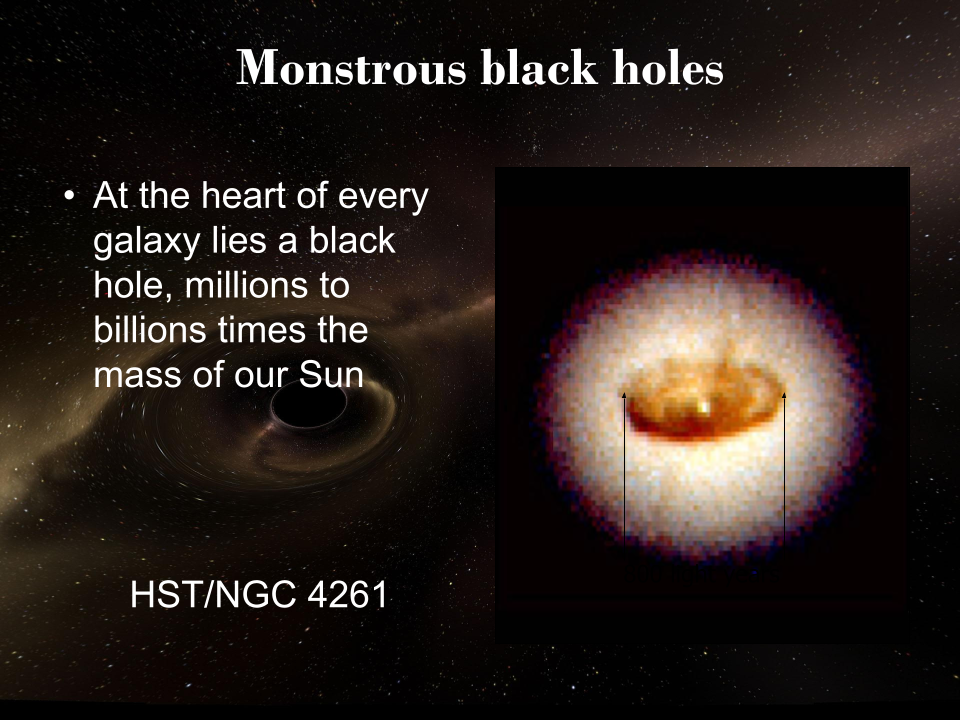 Monstrous black holes

• At the heart of every galaxy lies a black hole, millions to billions times the mass of our Sun

HST/NGC 4261